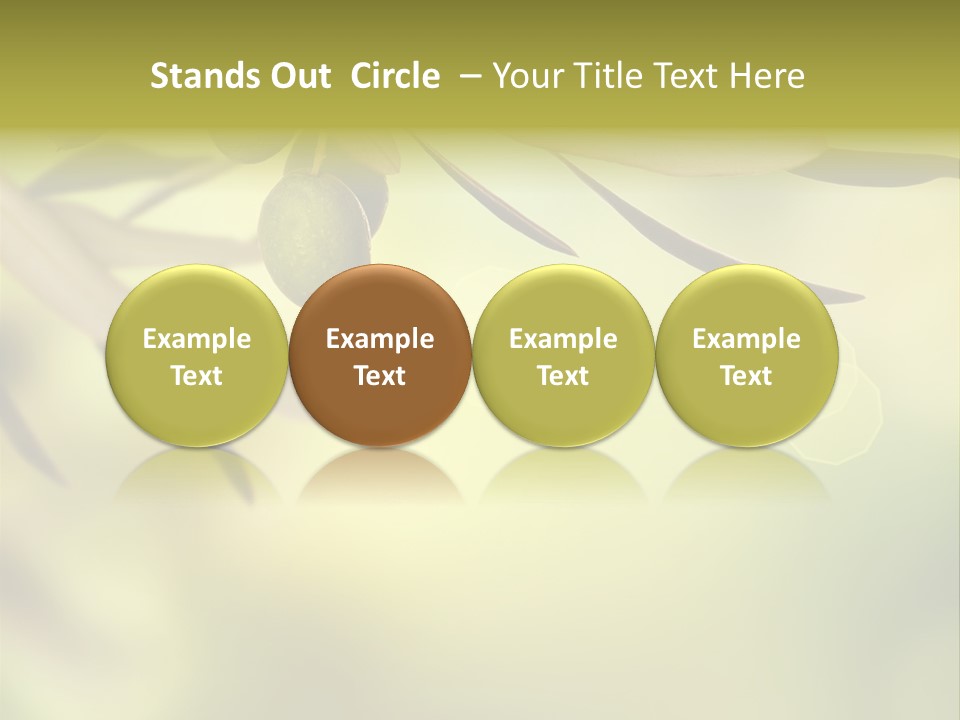 Stands Out Circle – Your Title Text Here

Example Text

Example Text

Example Text

Example Text